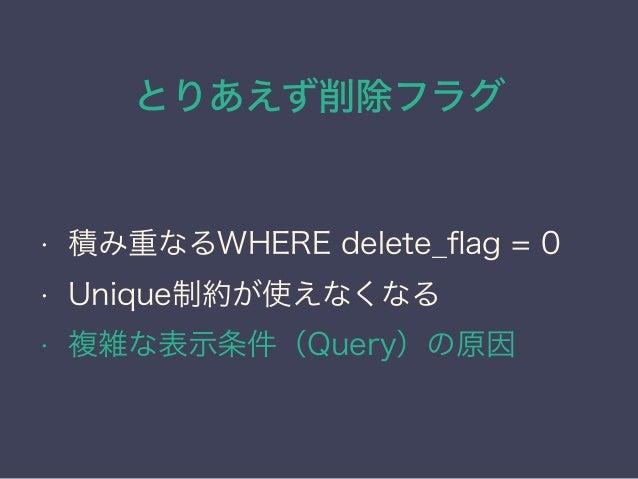 とりあえず削除フラグ

· 積み重なるWHERE delete_flag = 0
· Unique制約が使えなくなる
· 複雑な表示条件（Query）の原因